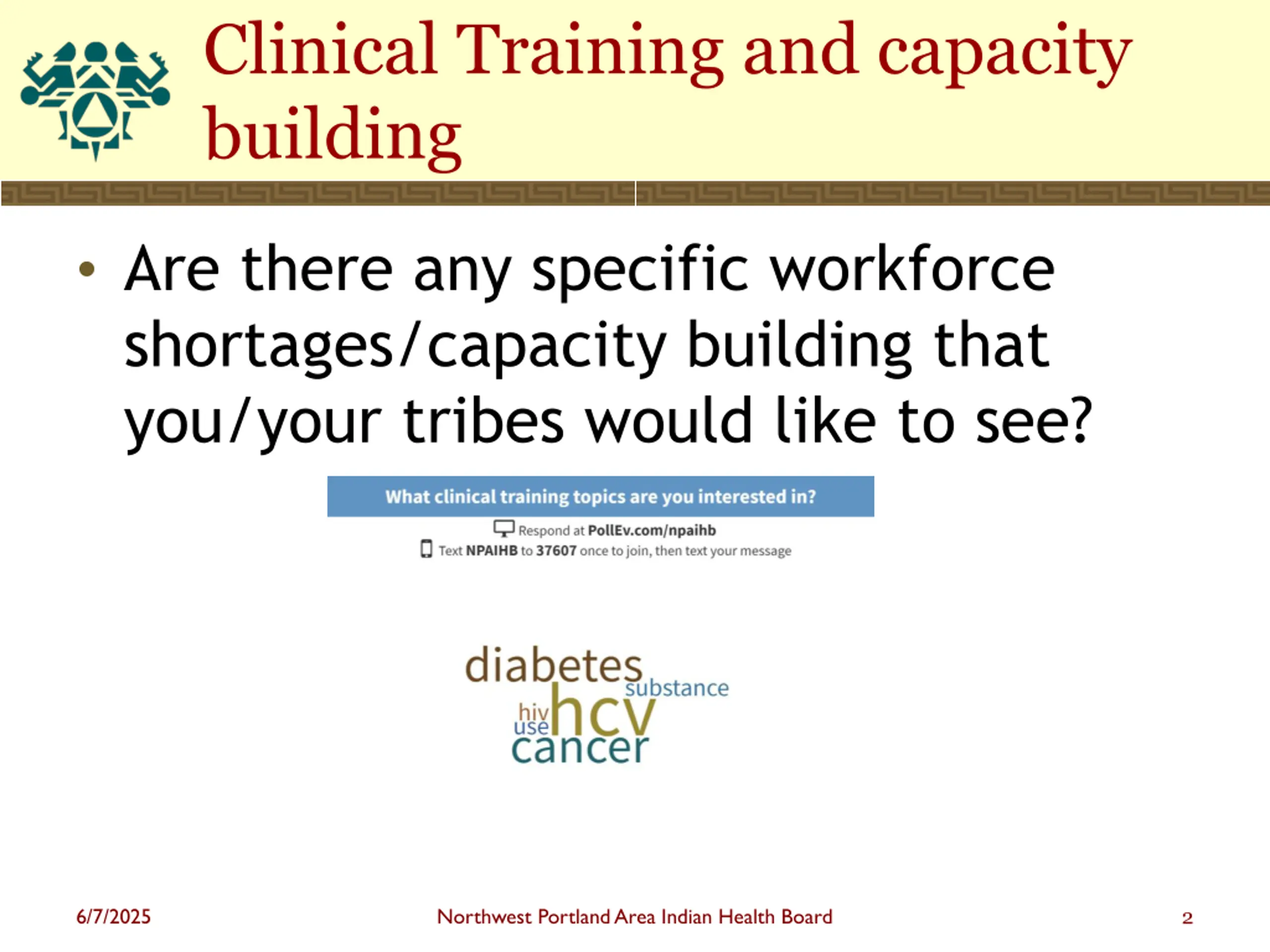 Clinical Training and capacity building

• Are there any specific workforce shortages/capacity building that you/your tribes would like to see?

What clinical training topics are you interested in?

Respond at PollEv.com/npaihb
Text NPAIHB to 37607 once to join, then text your message

diabetes
substance
hiv
hcv
use
cancer

6/7/2025
Northwest Portland Area Indian Health Board
2